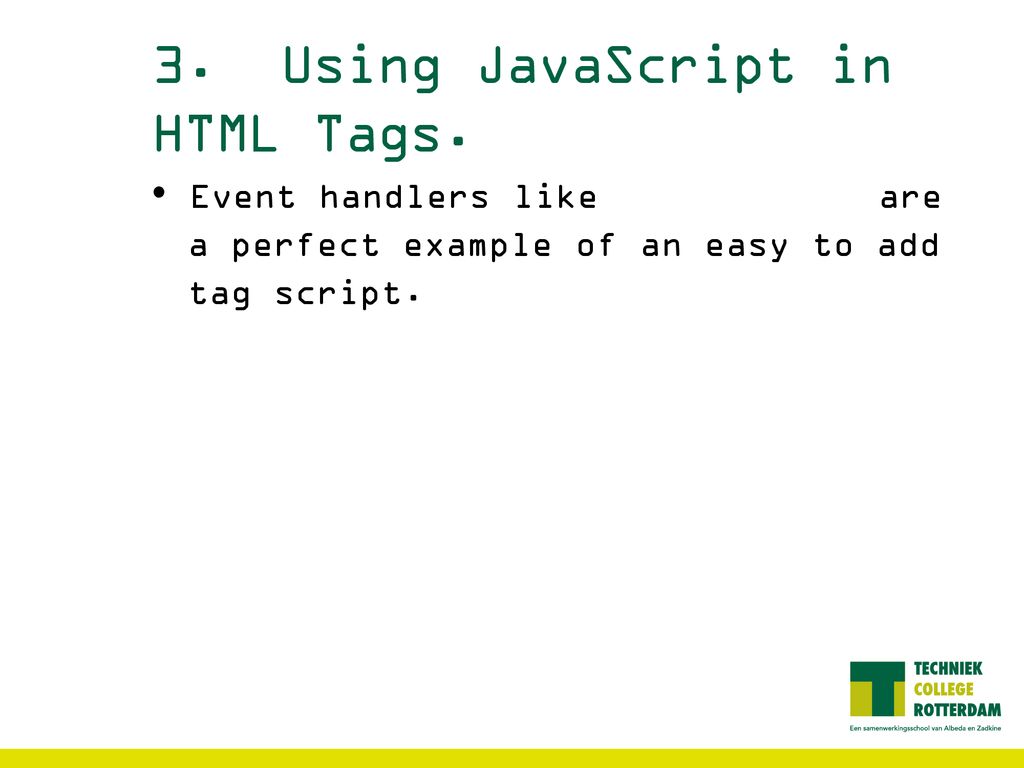 3. Using JavaScript in HTML Tags.

• Event handlers like are a perfect example of an easy to add tag script.

TECHNIEK COLLEGE ROTTERDAM
Een samenwerkingsschool van Albeda en Zadkine